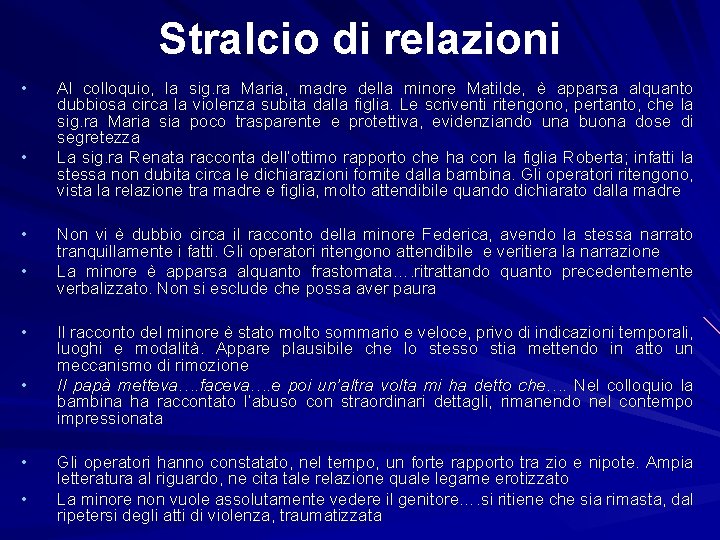 Stralcio di relazioni

• Al colloquio, la sig.ra Maria, madre della minore Matilde, è apparsa alquanto dubbiosa circa la violenza subita dalla figlia. Le scriventi ritengono, pertanto, che la sig.ra Maria sia poco trasparente e protettiva, evidenziando una buona dose di segretezza

• La sig.ra Renata racconta dell'ottimo rapporto che ha con la figlia Roberta; infatti la stessa non dubita circa le dichiarazioni fornite dalla bambina. Gli operatori ritengono, vista la relazione tra madre e figlia, molto attendibile quando dichiarato dalla madre

• Non vi è dubbio circa il racconto della minore Federica, avendo la stessa narrato tranquillamente i fatti. Gli operatori ritengono attendibile e veritiera la narrazione

• La minore è apparsa alquanto frastornata….ritrattando quanto precedentemente verbalizzato. Non si esclude che possa aver paura

• Il racconto del minore è stato molto sommario e veloce, privo di indicazioni temporali, luoghi e modalità. Appare plausibile che lo stesso stia mettendo in atto un meccanismo di rimozione

• Il papà metteva….faceva….e poi un'altra volta mi ha detto che…. Nel colloquio la bambina ha raccontato l'abuso con straordinari dettagli, rimanendo nel contempo impressionata

• Gli operatori hanno constatato, nel tempo, un forte rapporto tra zio e nipote. Ampia letteratura al riguardo, ne cita tale relazione quale legame erotizzato

• La minore non vuole assolutamente vedere il genitore….si ritiene che sia rimasta, dal ripetersi degli atti di violenza, traumatizzata